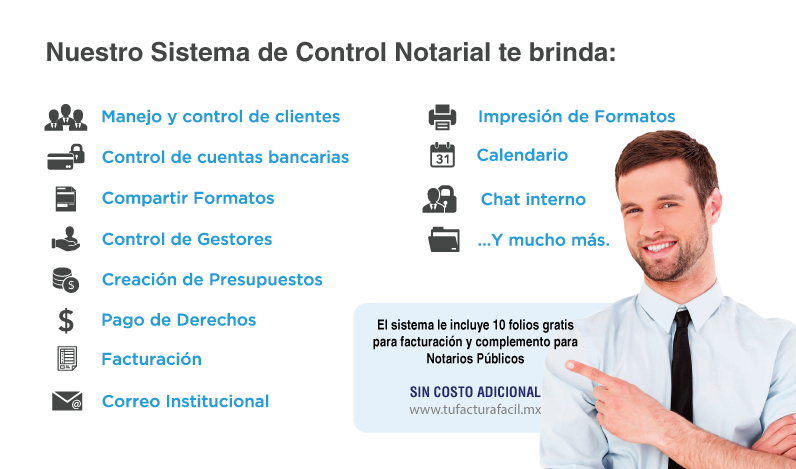 Nuestro Sistema de Control Notarial te brinda:

Manejo y control de clientes

Control de cuentas bancarias

Compartir Formatos

Control de Gestores

Creación de Presupuestos

Pago de Derechos

Facturación

Correo Institucional

Impresión de Formatos

31

Calendario

Chat interno

...Y mucho más.

El sistema le incluye 10 folios gratis para facturación y complemento para Notarios Públicos

SIN COSTO ADICIONAL

www.tufacturafacil.mx